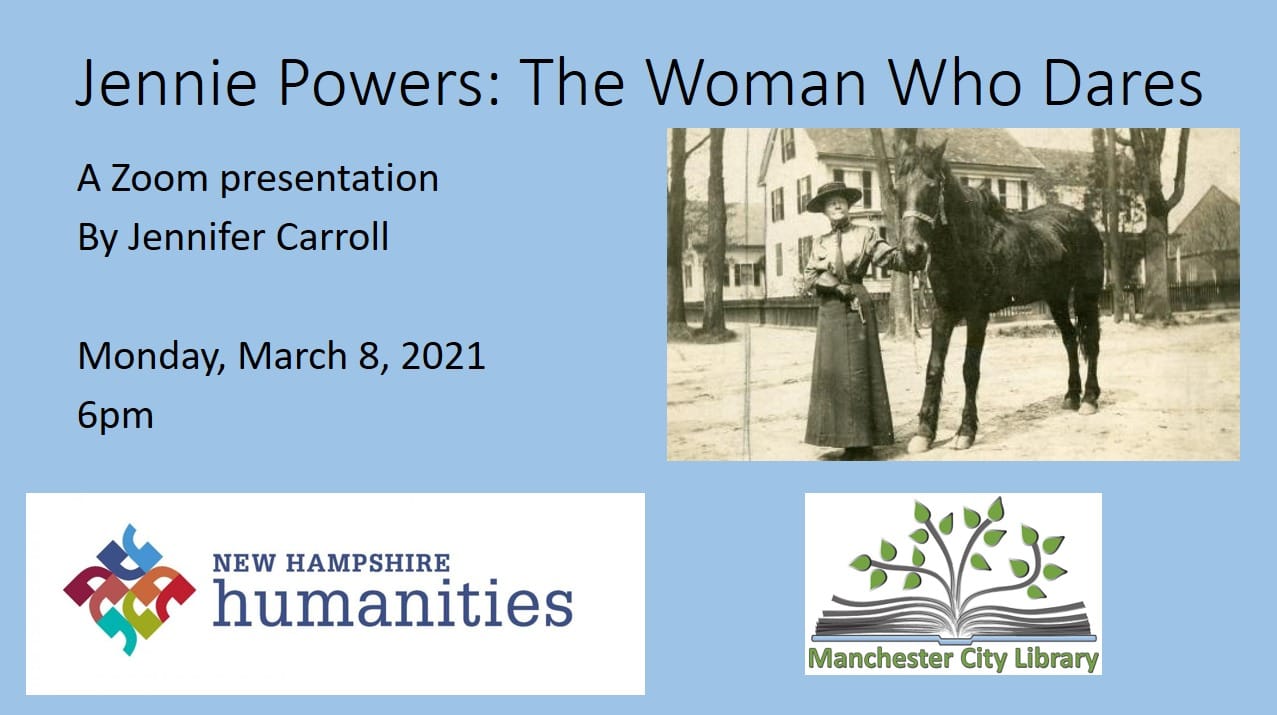 Jennie Powers: The Woman Who Dares

A Zoom presentation
By Jennifer Carroll

Monday, March 8, 2021
6pm

NEW HAMPSHIRE
humanities

Manchester City Library